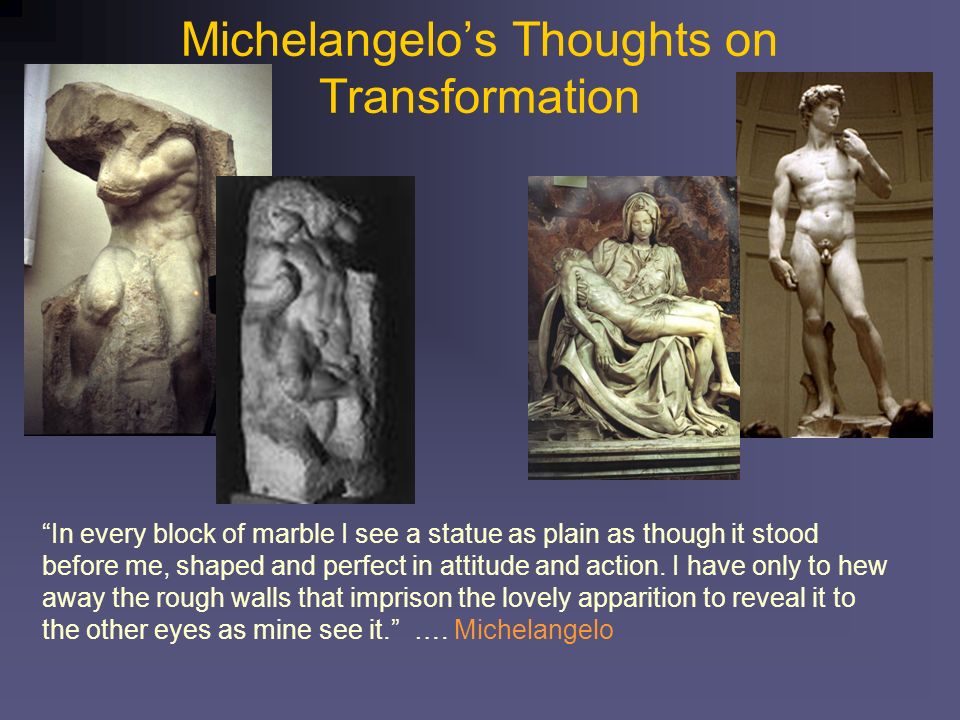 Michelangelo’s Thoughts on Transformation

“In every block of marble I see a statue as plain as though it stood before me, shaped and perfect in attitude and action. I have only to hew away the rough walls that imprison the lovely apparition to reveal it to the other eyes as mine see it.” …. Michelangelo